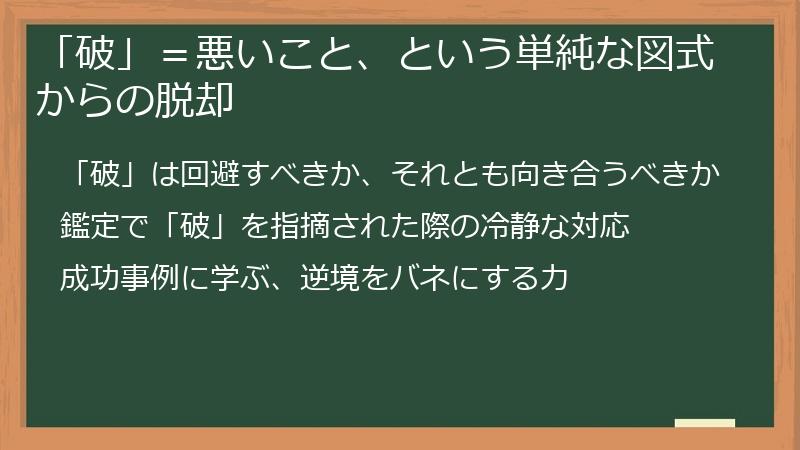 「破」＝悪いこと、という単純な図式からの脱却

「破」は回避すべきか、それとも向き合うべきか

鑑定で「破」を指摘された際の冷静な対応

成功事例に学ぶ、逆境をバネにする力